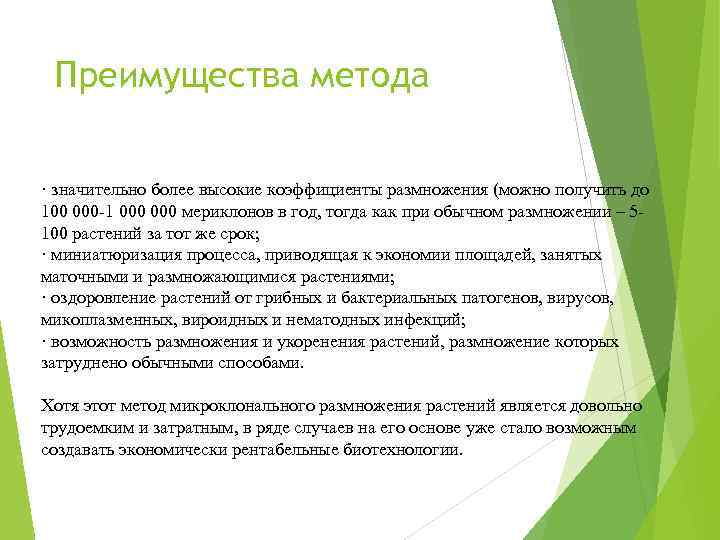 Преимущества метода

· значительно более высокие коэффициенты размножения (можно получить до 100 000-1 000 000 мериклонов в год, тогда как при обычном размножении – 5-100 растений за тот же срок;
· миниатюризация процесса, приводящая к экономии площадей, занятых маточными и размножающимися растениями;
· оздоровление растений от грибных и бактериальных патогенов, вирусов, микоплазменных, вироидных и нематодных инфекций;
· возможность размножения и укоренения растений, размножение которых затруднено обычными способами.

Хотя этот метод микроклонального размножения растений является довольно трудоемким и затратным, в ряде случаев на его основе уже стало возможным создавать экономически рентабельные биотехнологии.